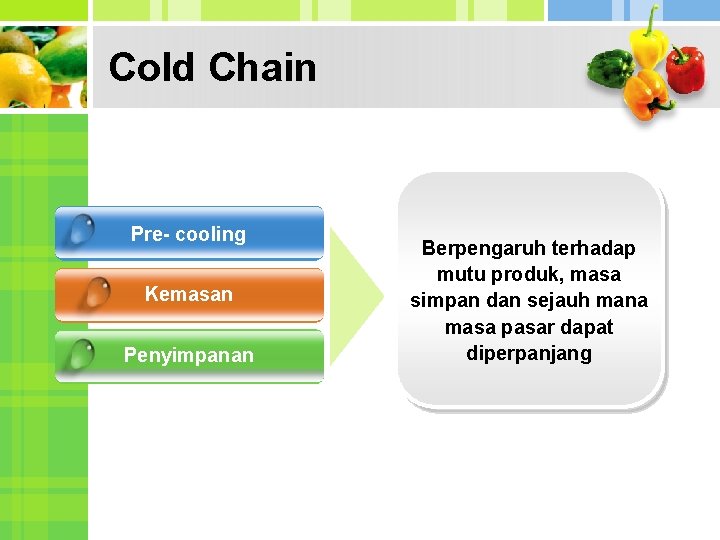 Cold Chain

Pre- cooling

Kemasan

Penyimpanan

Berpengaruh terhadap mutu produk, masa simpan dan sejauh mana masa pasar dapat diperpanjang